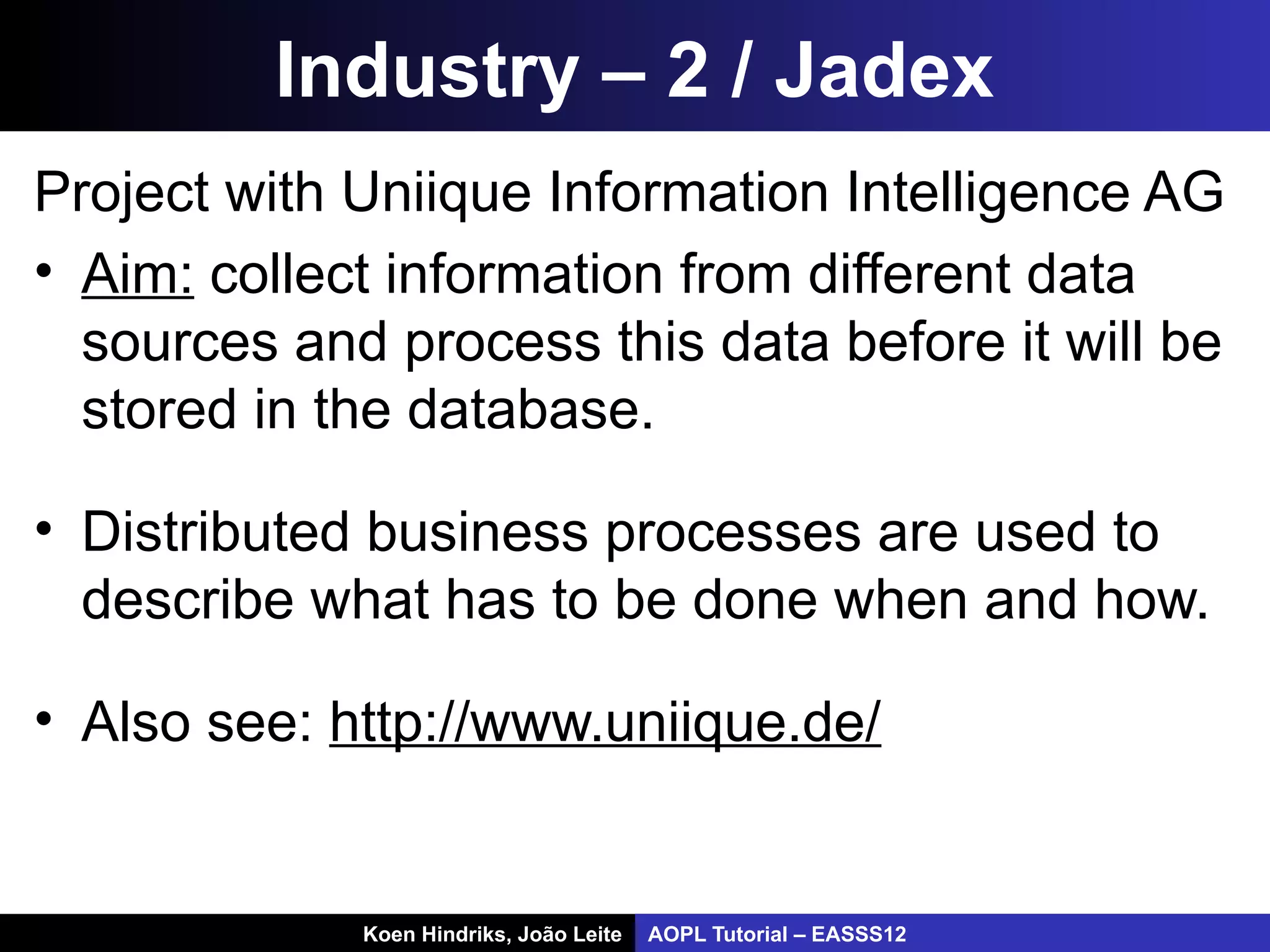 Industry – 2 / Jadex

Project with Uniique Information Intelligence AG

• Aim: collect information from different data sources and process this data before it will be stored in the database.

• Distributed business processes are used to describe what has to be done when and how.

• Also see: http://www.uniique.de/

Koen Hindriks, João Leite AOPL Tutorial – EASSS12